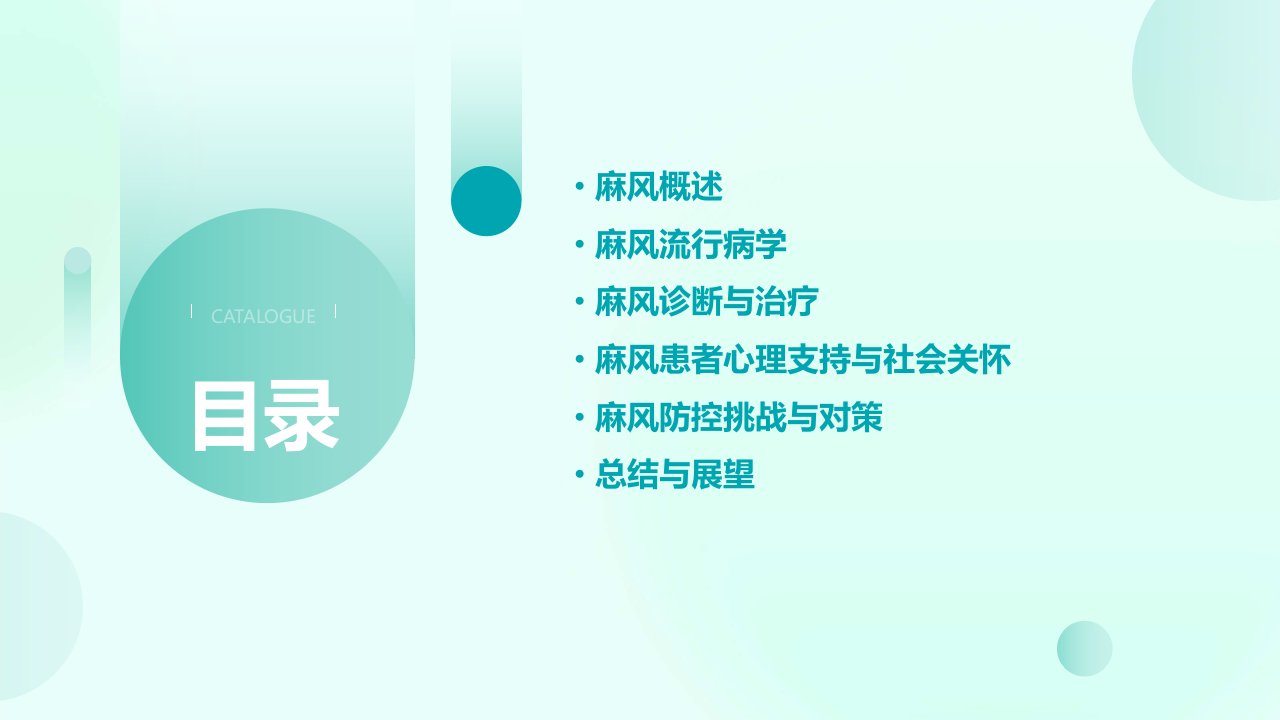 CATALOGUE

目录

• 麻风概述
• 麻风流行病学
• 麻风诊断与治疗
• 麻风患者心理支持与社会关怀
• 麻风防控挑战与对策
• 总结与展望